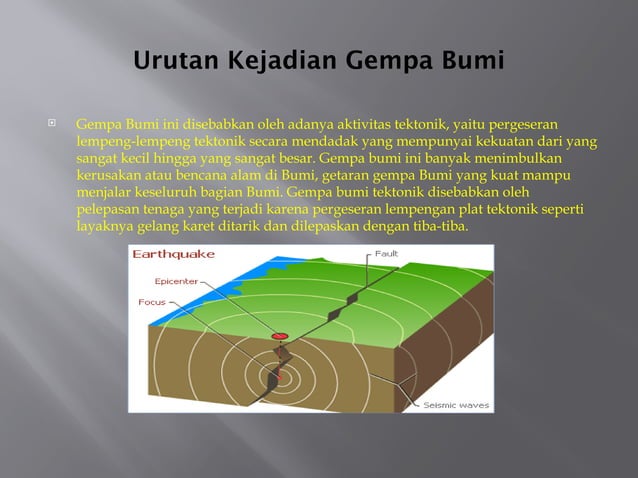 Urutan Kejadian Gempa Bumi

Gempa Bumi ini disebabkan oleh adanya aktivitas tektonik, yaitu pergeseran lempeng-lempeng tektonik secara mendadak yang mempunyai kekuatan dari yang sangat kecil hingga yang sangat besar. Gempa bumi ini banyak menimbulkan kerusakan atau bencana alam di Bumi, getaran gempa Bumi yang kuat mampu menjalar keseluruh bagian Bumi. Gempa bumi tektonik disebabkan oleh pelepasan tenaga yang terjadi karena pergeseran lempengan plat tektonik seperti layaknya gelang karet ditarik dan dilepaskan dengan tiba-tiba.

Earthquake
Fault
Epicenter
Focus
Seismic waves